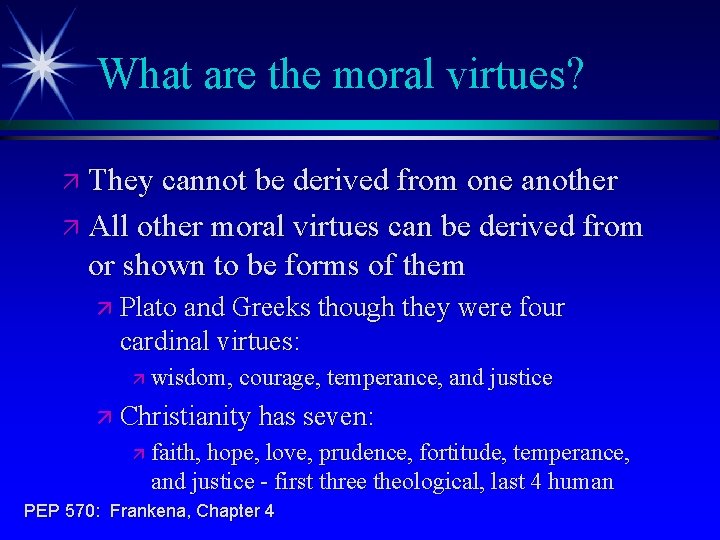 What are the moral virtues?

They cannot be derived from one another

All other moral virtues can be derived from or shown to be forms of them

Plato and Greeks though they were four cardinal virtues:

wisdom, courage, temperance, and justice

Christianity has seven:

faith, hope, love, prudence, fortitude, temperance, and justice - first three theological, last 4 human

PEP 570: Frankena, Chapter 4